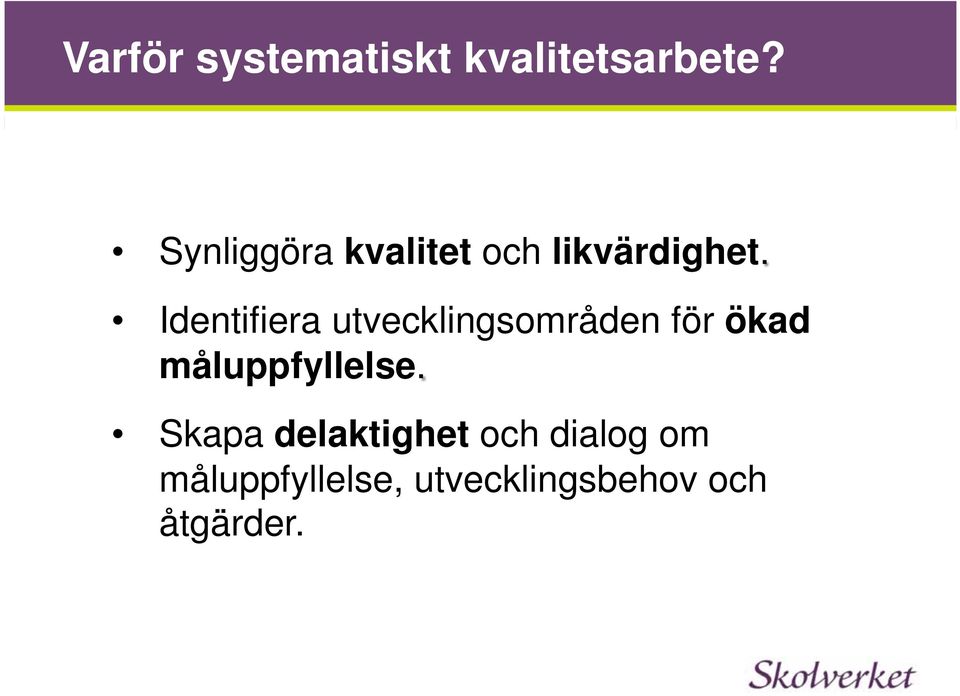 Varför systematiskt kvalitetsarbete?

• Synliggöra kvalitet och likvärdighet.

• Identifiera utvecklingsområden för ökad måluppfyllelse.

• Skapa delaktighet och dialog om måluppfyllelse, utvecklingsbehov och åtgärder.

Skolverket